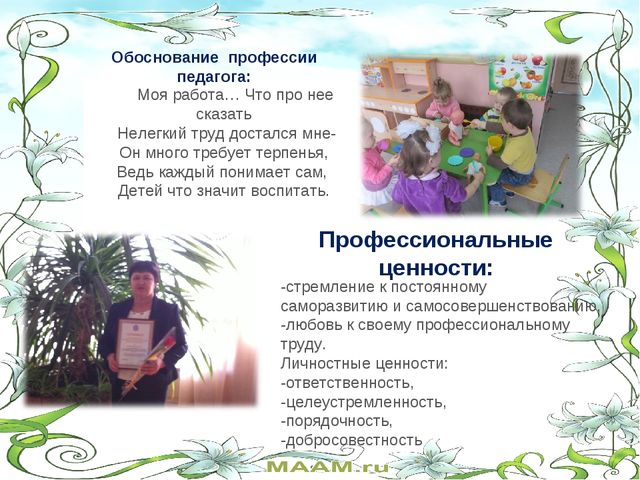 Обоснование профессии педагога:

Моя работа… Что про нее сказать
Нелегкий труд достался мне-
Он много требует терпенья,
Ведь каждый понимает сам,
Детей что значит воспитать.

Профессиональные ценности:

-стремление к постоянному саморазвитию и самосовершенствованию,
-любовь к своему профессиональному труду.
Личностные ценности:
-ответственность,
-целеустремленность,
-порядочность,
-добросовестность

MAAM.ru